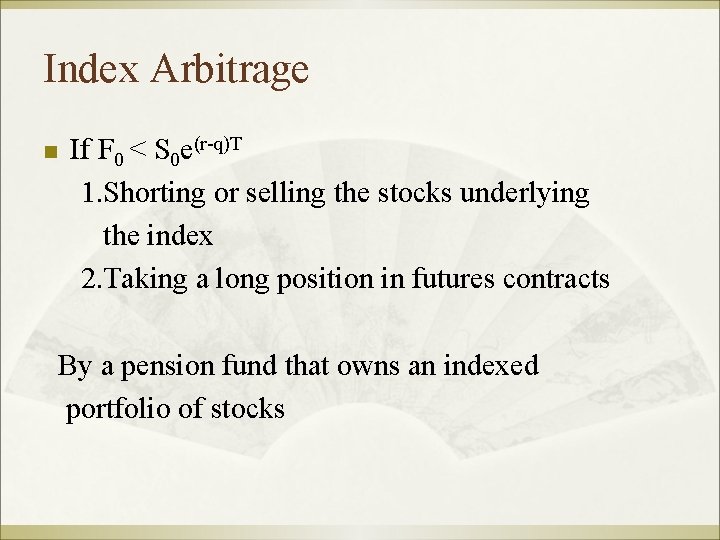 Index Arbitrage

If $F_0 < S_0e^{(r-q)T}$

1.Shorting or selling the stocks underlying the index

2.Taking a long position in futures contracts

By a pension fund that owns an indexed portfolio of stocks